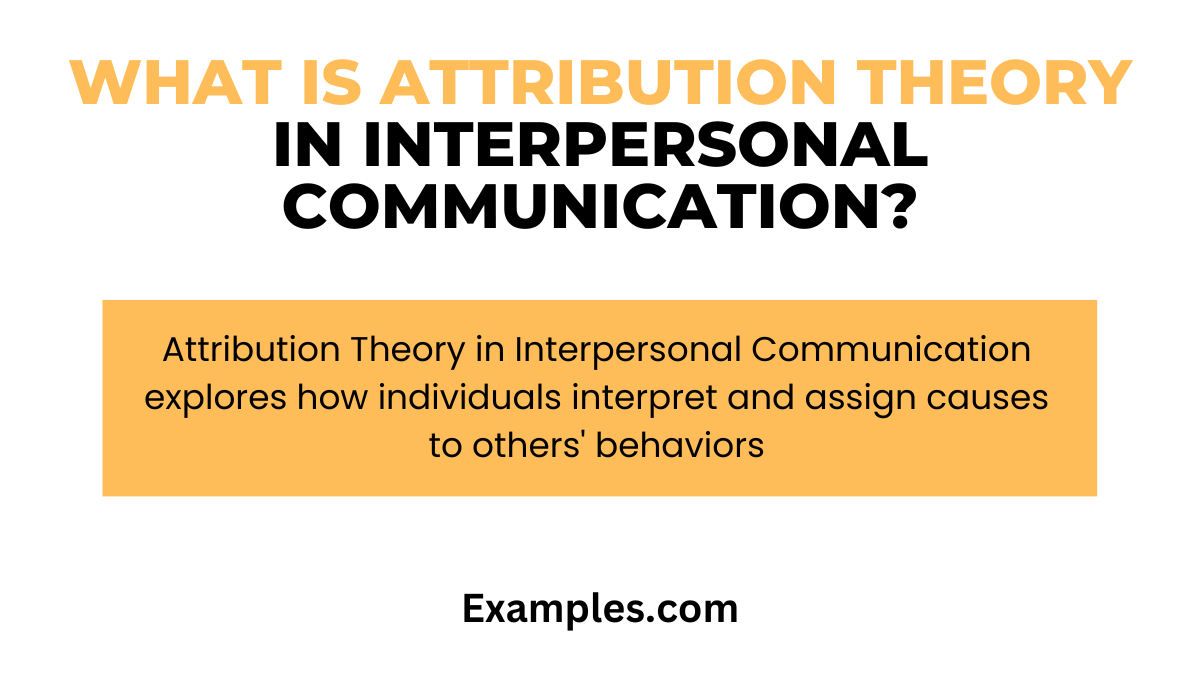 WHAT IS ATTRIBUTION THEORY IN INTERPERSONAL COMMUNICATION?

Attribution Theory in Interpersonal Communication explores how individuals interpret and assign causes to others' behaviors

Examples.com